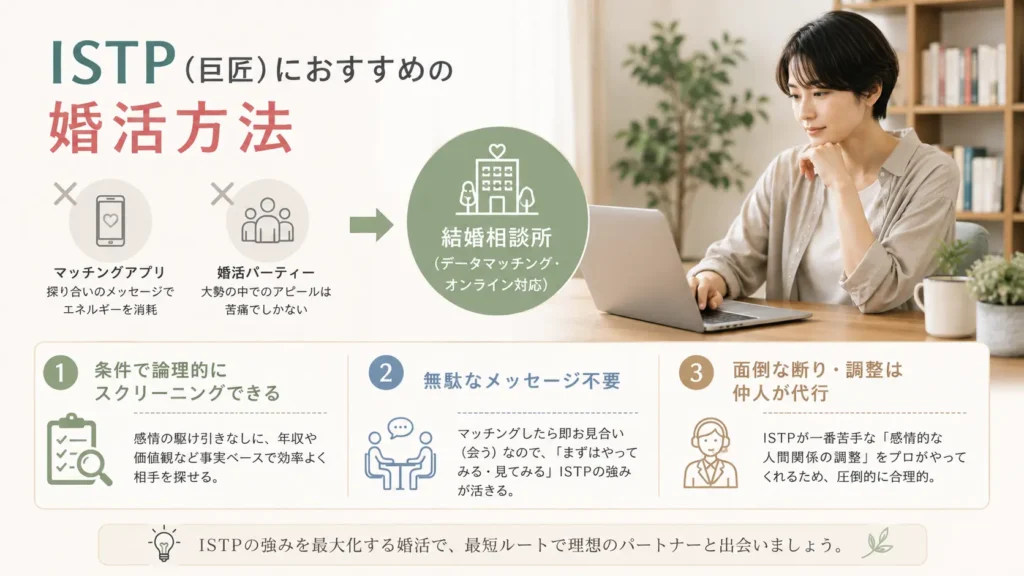 ISTP（巨匠）におすすめの

婚活方法

×

マッチングアプリ
探り合いのメッセージでエネルギーを消耗

×

婚活パーティー
大勢の中でのアピールは苦痛でしかない

結婚相談所
（データマッチング・オンライン対応）

1 条件で論理的にスクリーニングできる

感情の駆け引きなしに、年収や価値観など事実ベースで効率よく相手を探せる。

2 無駄なメッセージ不要

マッチングしたら即お見合い（会う）なので、「まずはやってみる・見てみる」ISTPの強みが活きる。

3 面倒な断り・調整は仲人が代行

ISTPが一番苦手な「感情的な人間関係の調整」をプロがやってくれるため、圧倒的に合理的。

ISTPの強みを最大化する婚活で、最短ルートで理想のパートナーと出会いましょう。